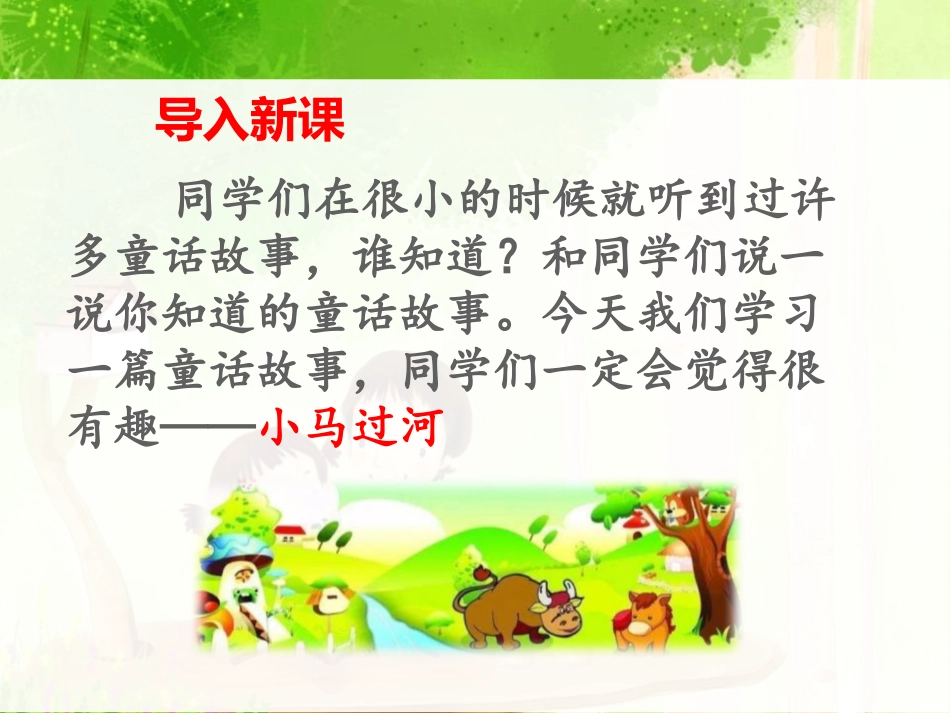 导入新课

同学们在很小的时候就听到过许多童话故事，谁知道？和同学们说一说你知道的童话故事。今天我们学习一篇童话故事，同学们一定会觉得很有趣——小马过河